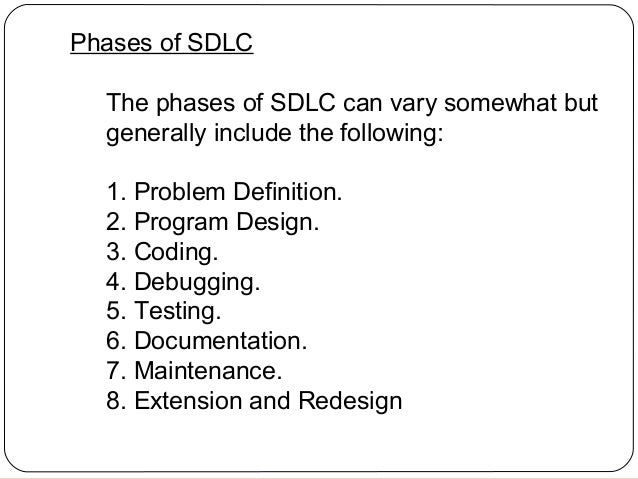 Phases of SDLC

The phases of SDLC can vary somewhat but generally include the following:

1. Problem Definition.
2. Program Design.
3. Coding.
4. Debugging.
5. Testing.
6. Documentation.
7. Maintenance.
8. Extension and Redesign